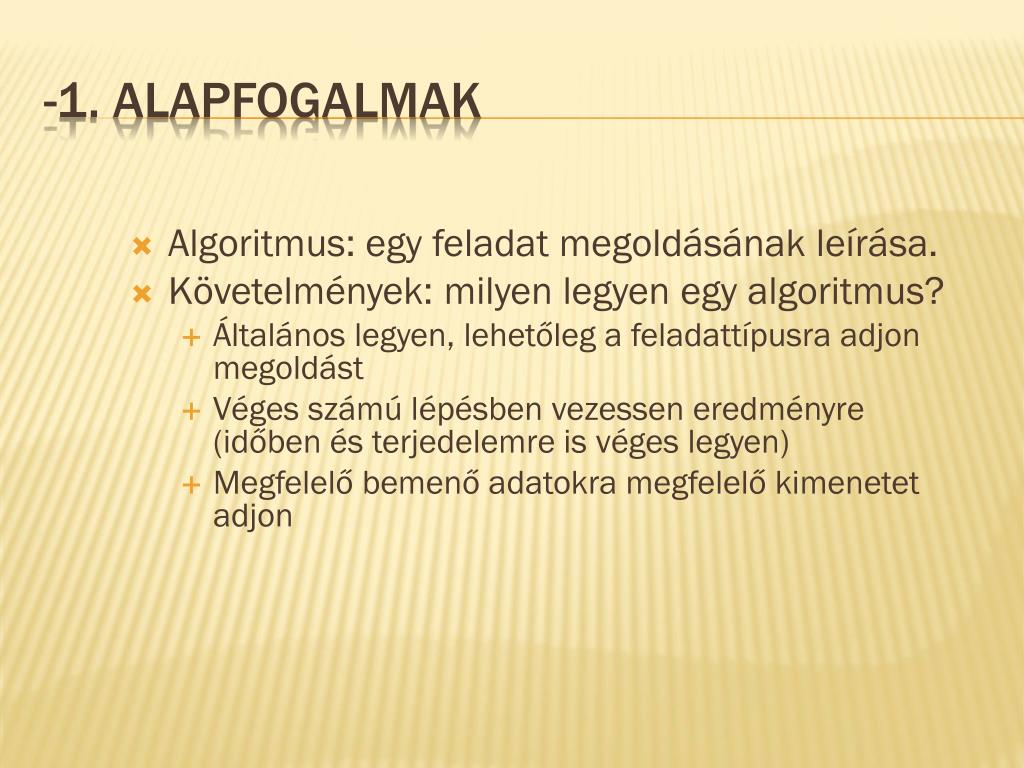 -1. ALAPFOGALMAK

Algoritmus: egy feladat megoldásának leírása.
Követelmények: milyen legyen egy algoritmus?
Általános legyen, lehetőleg a feladattípusra adjon megoldást
Véges számú lépésben vezessen eredményre (időben és terjedelemre is véges legyen)
Megfelelő bemenő adatokra megfelelő kimenetet adjon